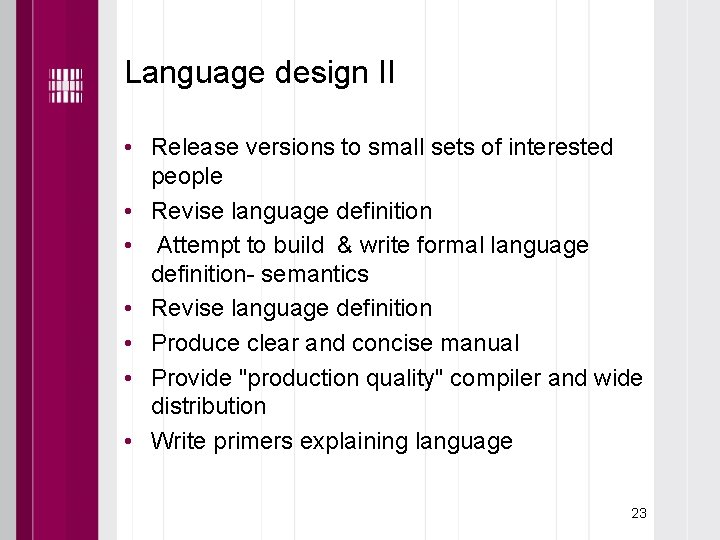 Language design II

• Release versions to small sets of interested people
• Revise language definition
• Attempt to build & write formal language definition- semantics
• Revise language definition
• Produce clear and concise manual
• Provide "production quality" compiler and wide distribution
• Write primers explaining language

23